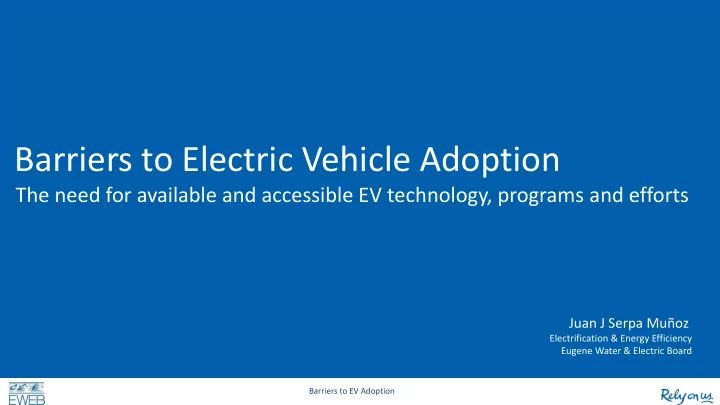 Barriers to Electric Vehicle Adoption
The need for available and accessible EV technology, programs and efforts

Juan J Serpa Muñoz
Electrification & Energy Efficiency
Eugene Water & Electric Board

EWEB

Barriers to EV Adoption

Rely on us.